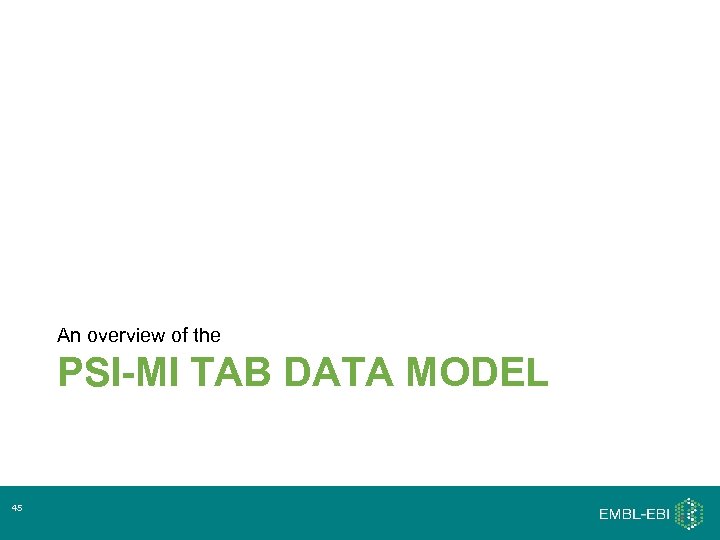 An overview of the

PSI-MI TAB DATA MODEL

45

EMBL-EBI